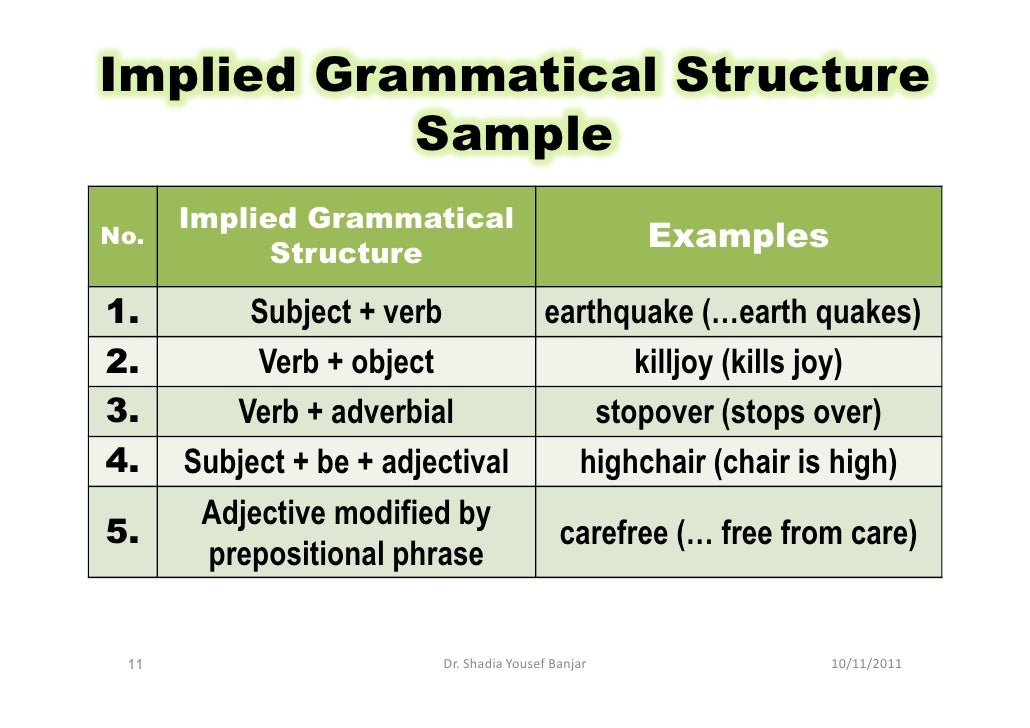 Implied Grammatical Structure Sample

| No. | Implied Grammatical Structure | Examples |
|---|---|---|
| 1. | Subject + verb | earthquake (…earth quakes) |
| 2. | Verb + object | killjoy (kills joy) |
| 3. | Verb + adverbial | stopover (stops over) |
| 4. | Subject + be + adjectival | highchair (chair is high) |
| 5. | Adjective modified by prepositional phrase | carefree (… free from care) |

11 Dr. Shadia Yousef Banjar 10/11/2011